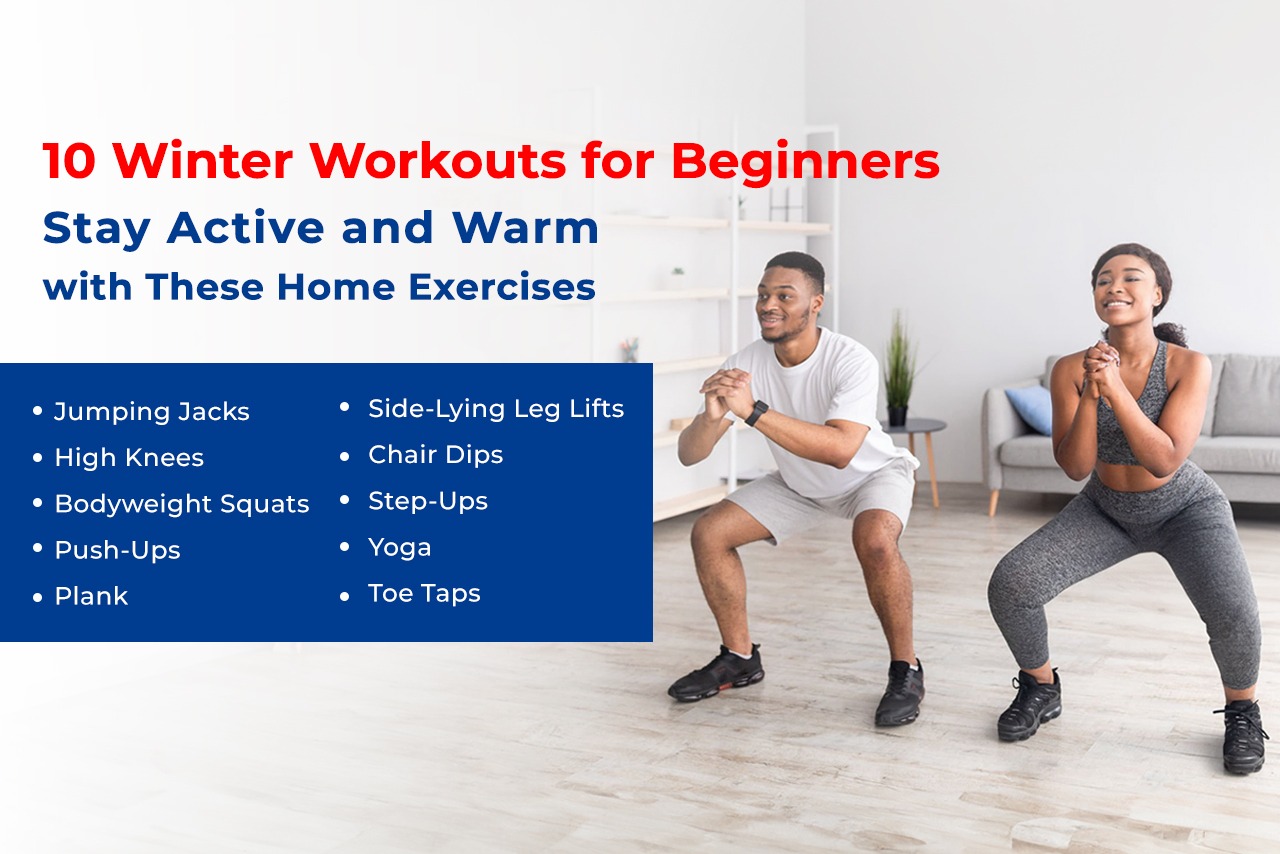 10 Winter Workouts for Beginners
Stay Active and Warm with These Home Exercises

• Jumping Jacks
• High Knees
• Bodyweight Squats
• Push-Ups
• Plank

• Side-Lying Leg Lifts
• Chair Dips
• Step-Ups
• Yoga
• Toe Taps